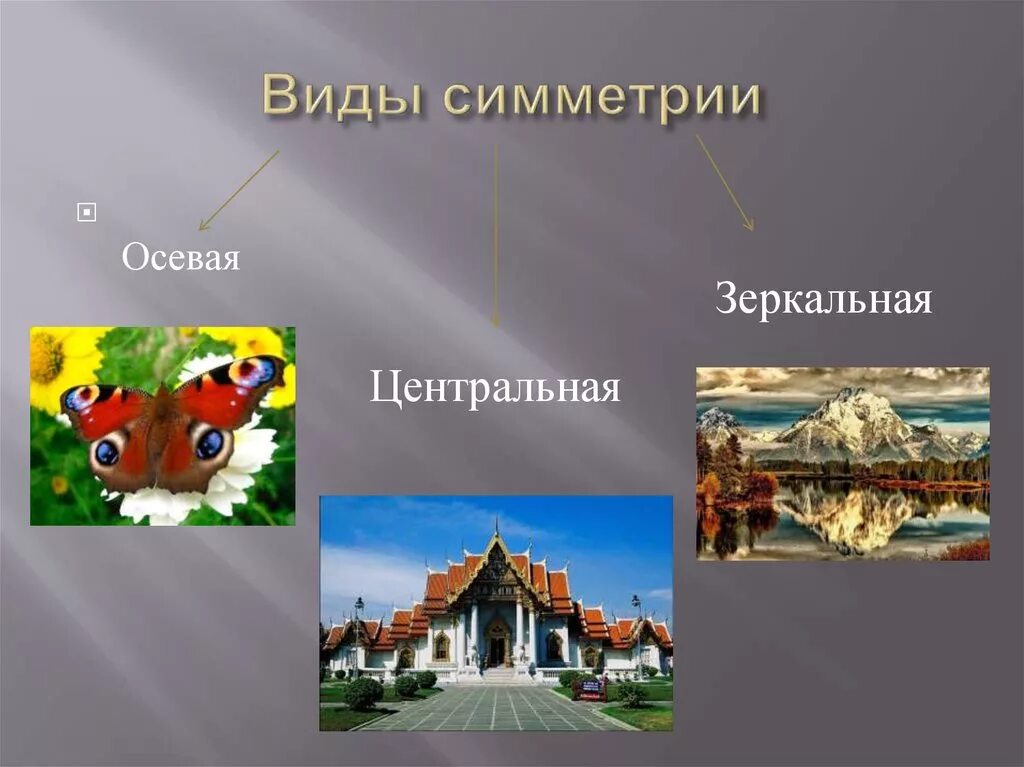 Виды симметрии

Осевая

Центральная

Зеркальная